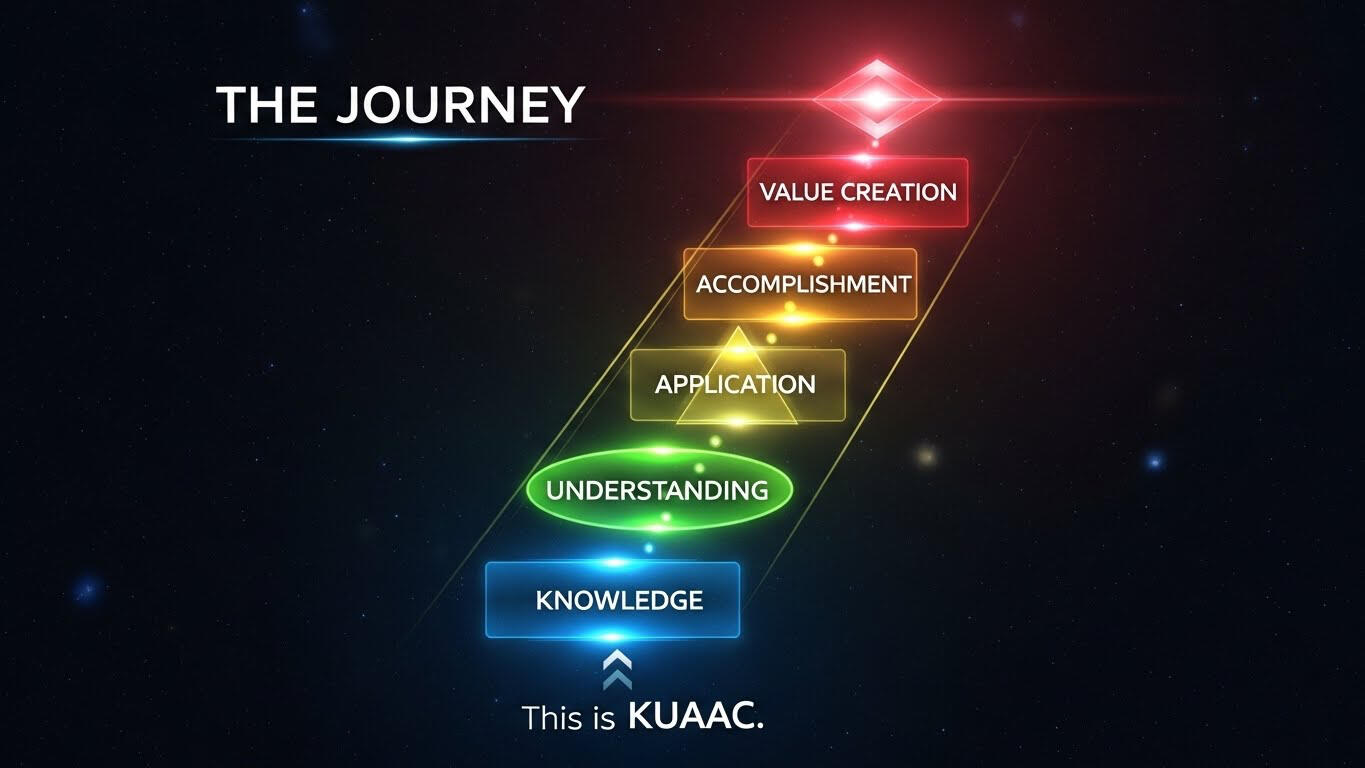 THE JOURNEY

VALUE CREATION

ACCOMPLISHMENT

APPLICATION

UNDERSTANDING

KNOWLEDGE

This is KUAAC.